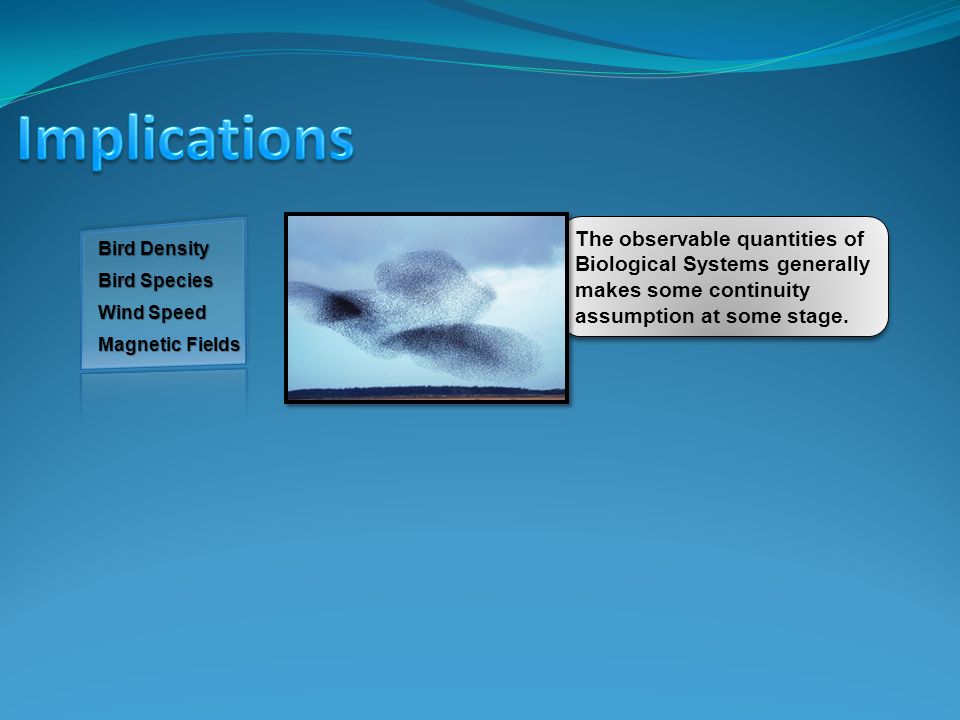 Implications

Bird Density
Bird Species
Wind Speed
Magnetic Fields

The observable quantities of Biological Systems generally makes some continuity assumption at some stage.